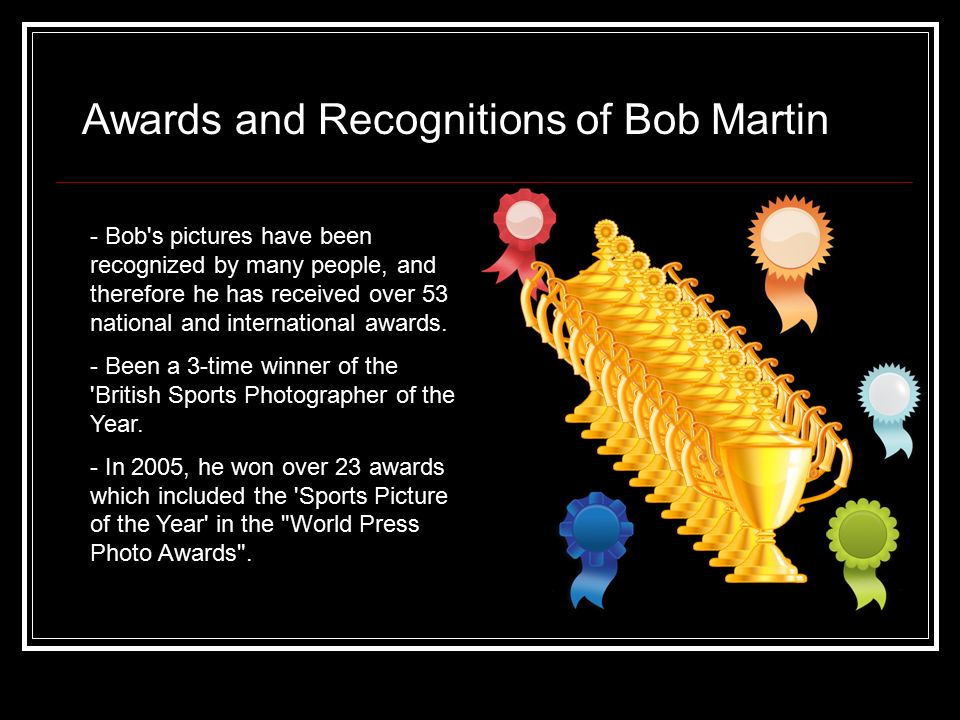 Awards and Recognitions of Bob Martin

- Bob's pictures have been recognized by many people, and therefore he has received over 53 national and international awards.

- Been a 3-time winner of the 'British Sports Photographer of the Year.

- In 2005, he won over 23 awards which included the 'Sports Picture of the Year' in the "World Press Photo Awards".